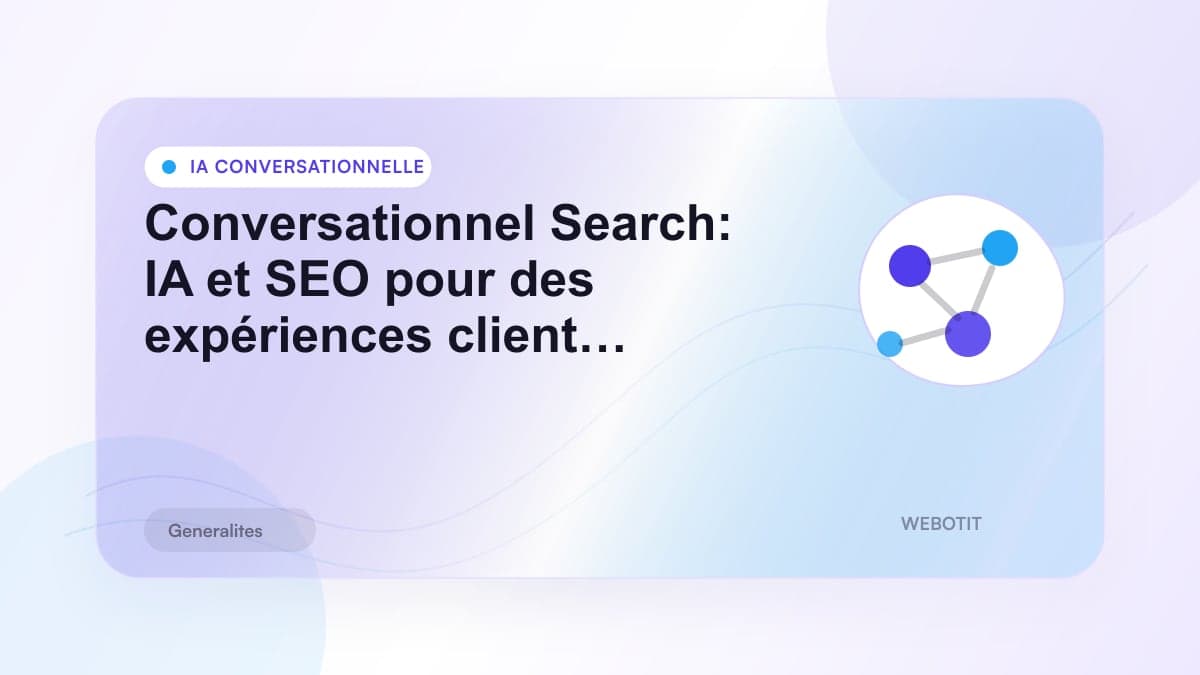 IA CONVERSATIONNELLE

Conversationnel Search: IA et SEO pour des expériences client…

Generalites

WEBOTIT